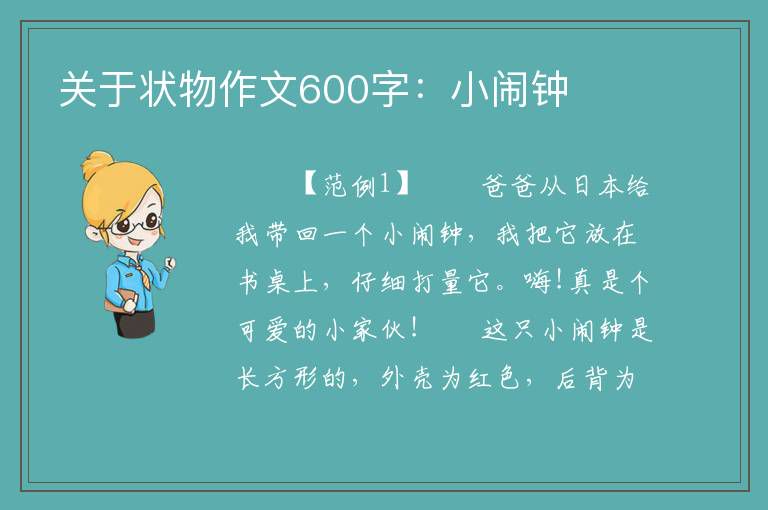 关于状物作文600字：小闹钟

【范例1】　　爸爸从日本给我带回一个小闹钟，我把它放在书桌上，仔细打量它。嗨!真是个可爱的小家伙！　　这只小闹钟是长方形的，外壳为红色，后背为